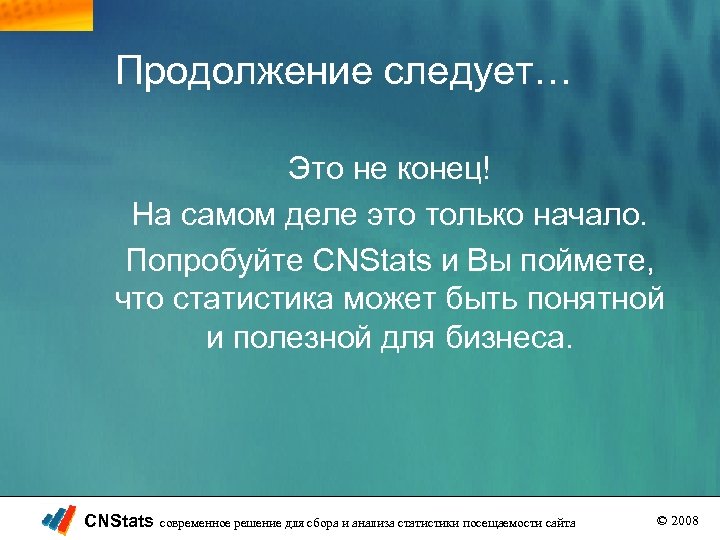 Продолжение следует…

Это не конец!

На самом деле это только начало.

Попробуйте CNStats и Вы поймете, что статистика может быть понятной и полезной для бизнеса.

CNStats современное решение для сбора и анализа статистики посещаемости сайта

© 2008